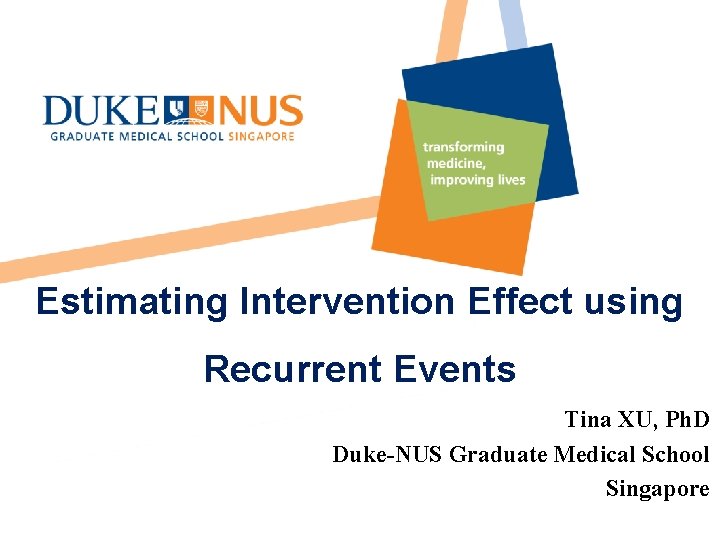 DUKE NUS
GRADUATE MEDICAL SCHOOL SINGAPORE

transforming medicine, improving lives

Estimating Intervention Effect using Recurrent Events

Tina XU, PhD
Duke-NUS Graduate Medical School
Singapore